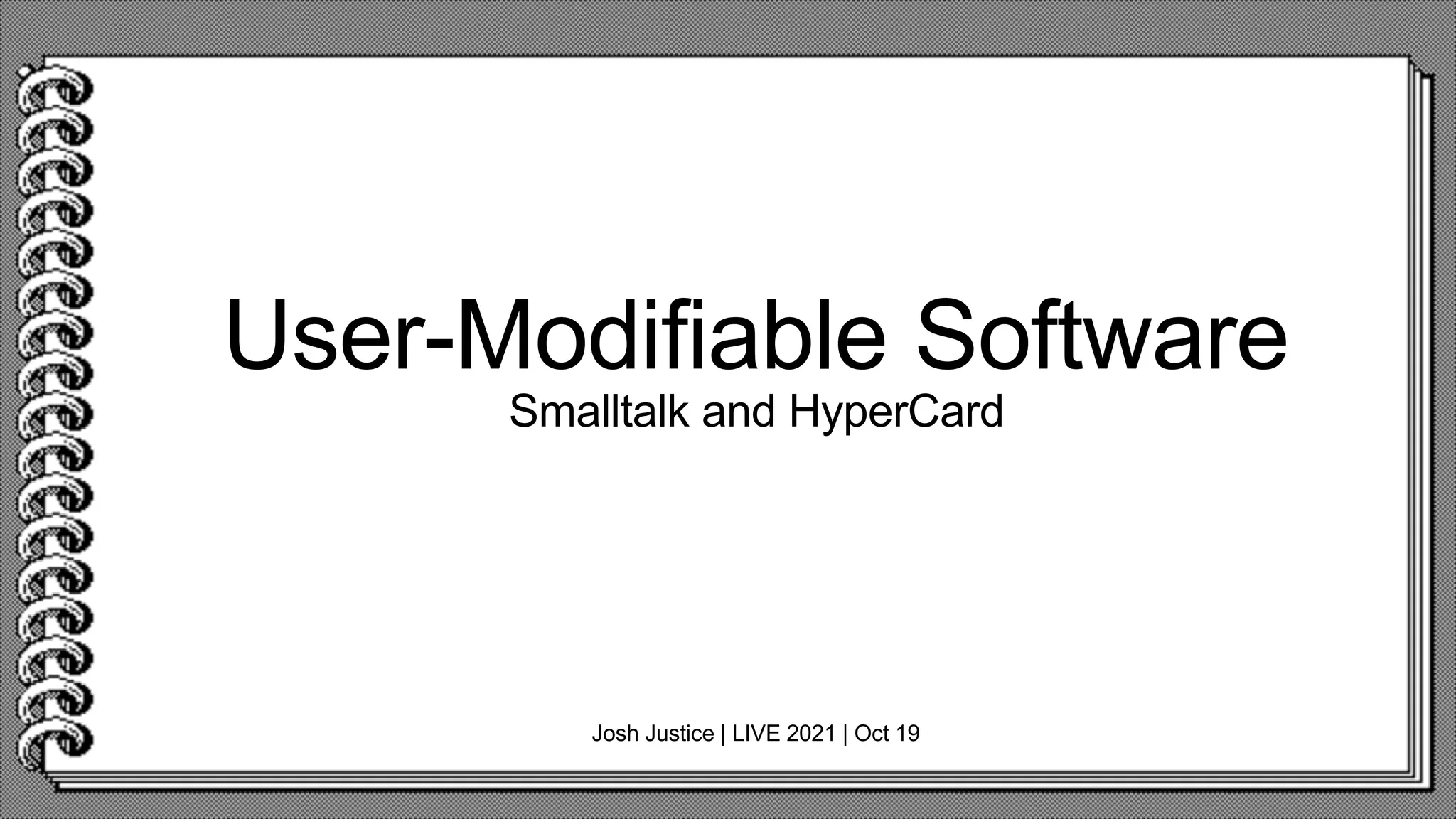 User-Modifiable Software
Smalltalk and HyperCard

Josh Justice | LIVE 2021 | Oct 19